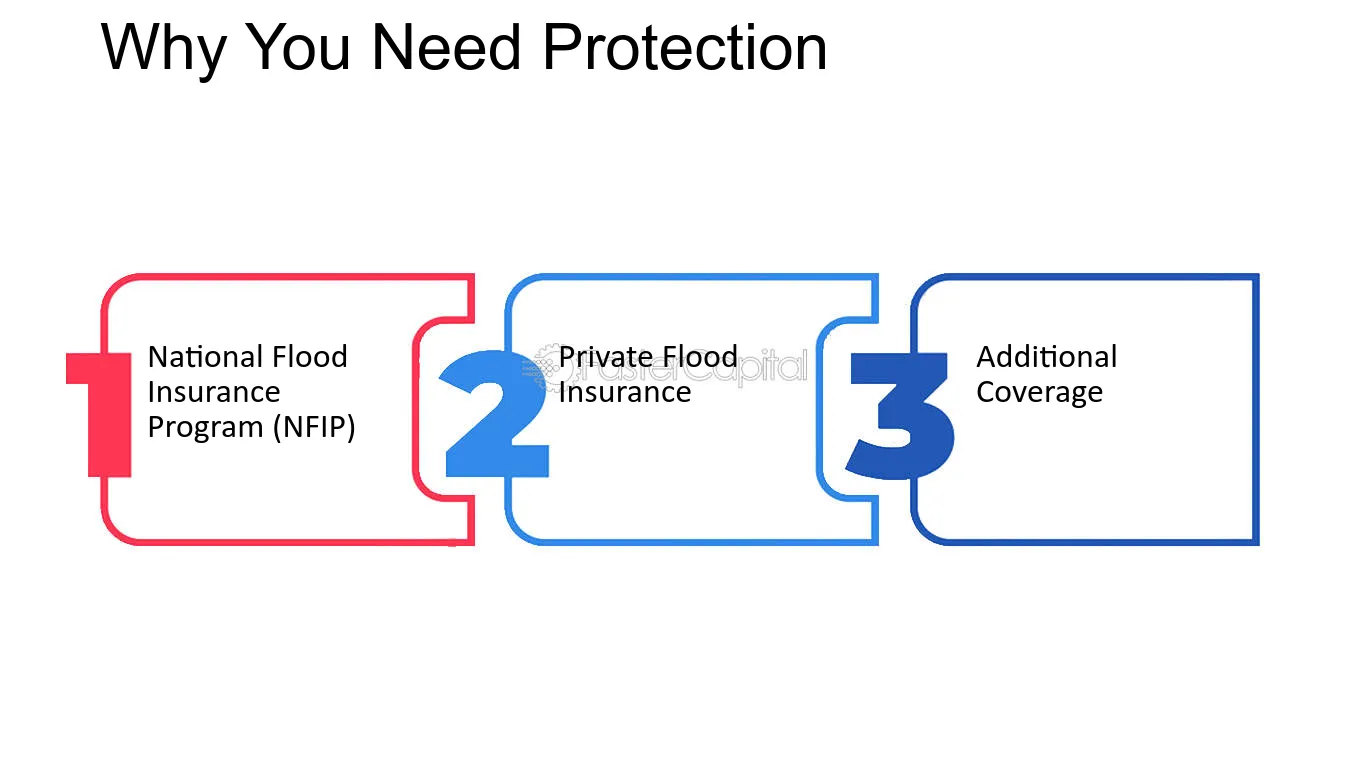 Why You Need Protection

1

National Flood Insurance Program (NFIP)

2

Private Flood Insurance

3

Additional Coverage

FasterCapital